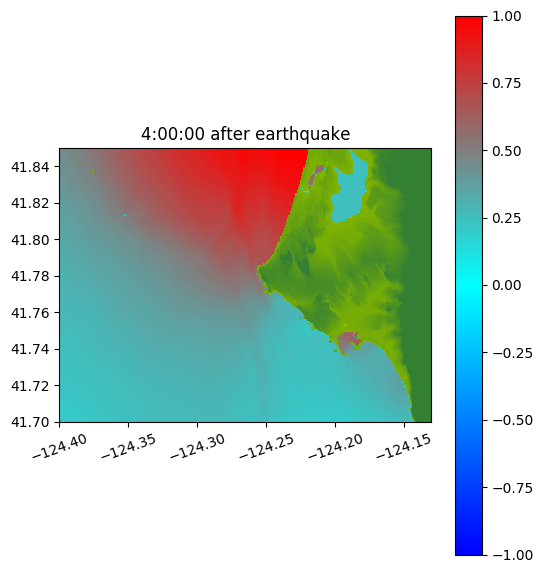 4:00:00 after earthquake

41.84
41.82
41.80
41.78
41.76
41.74
41.72
41.70

−124.40
−124.35
−124.30
−124.25
−124.20
−124.15

1.00
0.75
0.50
0.25
0.00
−0.25
−0.50
−0.75
−1.00